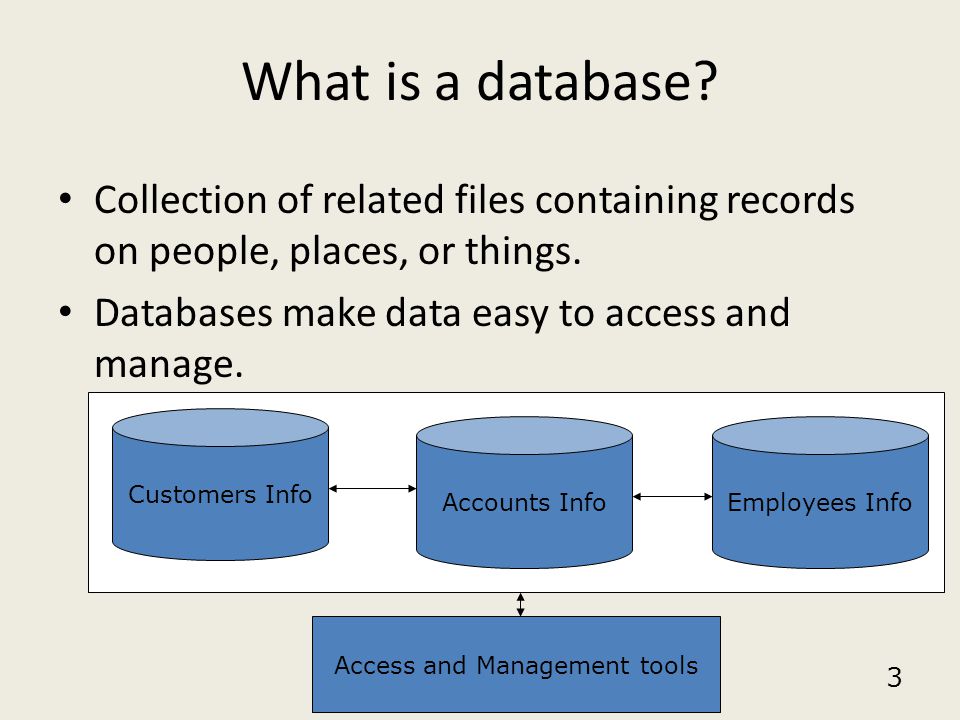 What is a database?

• Collection of related files containing records on people, places, or things.

• Databases make data easy to access and manage.

Customers Info

Accounts Info

Employees Info

Access and Management tools

3